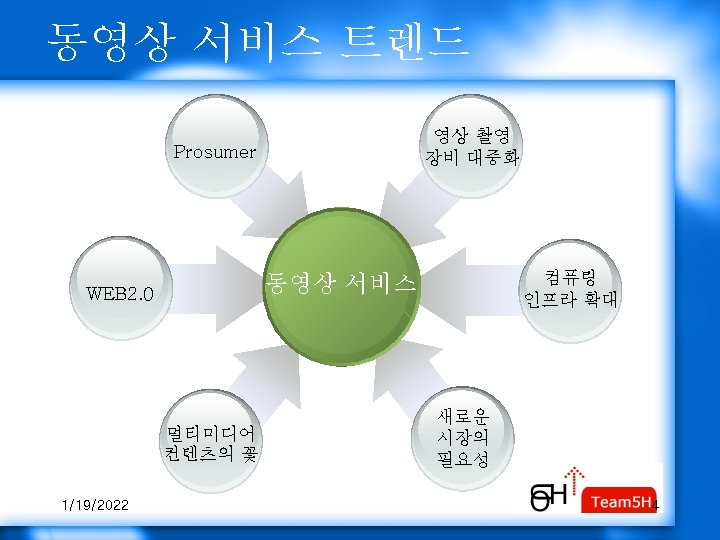 동영상 서비스 트렌드

Prosumer

영상 촬영 장비 대중화

WEB2.0

동영상 서비스

컴퓨팅 인프라 확대

멀티미디어 컨텐츠의 꽃

새로운 시장의 필요성

1/19/2022

5H

Team5H

4